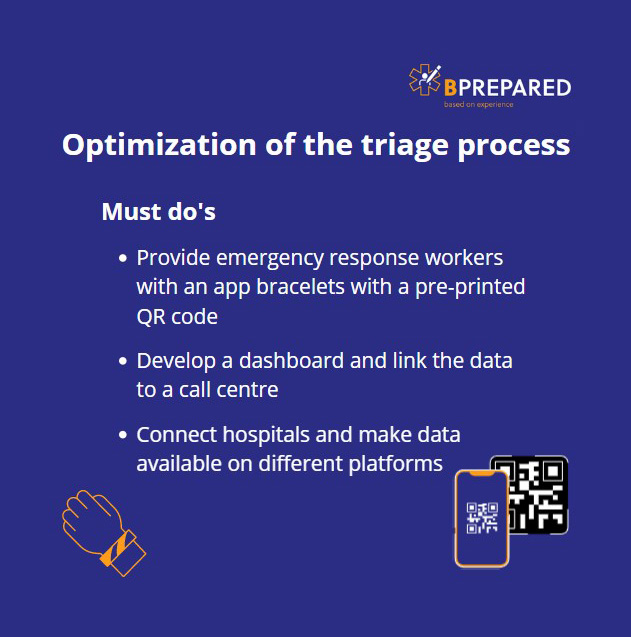 BPREPARED
based on experience

Optimization of the triage process

Must do's

• Provide emergency response workers with an app bracelets with a pre-printed QR code

• Develop a dashboard and link the data to a call centre

• Connect hospitals and make data available on different platforms